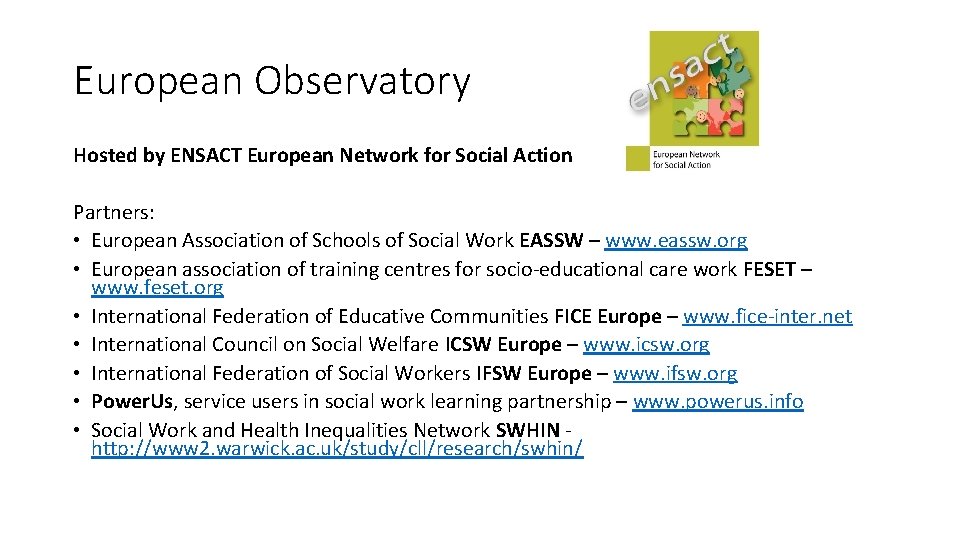 European Observatory

ensact
European Network for Social Action

Hosted by ENSACT European Network for Social Action

Partners:
• European Association of Schools of Social Work EASSW – www.eassw.org
• European association of training centres for socio-educational care work FESET – www.feset.org
• International Federation of Educative Communities FICE Europe – www.fice-inter.net
• International Council on Social Welfare ICSW Europe – www.icsw.org
• International Federation of Social Workers IFSW Europe – www.ifsw.org
• PowerUs, service users in social work learning partnership – www.powerus.info
• Social Work and Health Inequalities Network SWHIN - http://www2.warwick.ac.uk/study/cll/research/swhin/